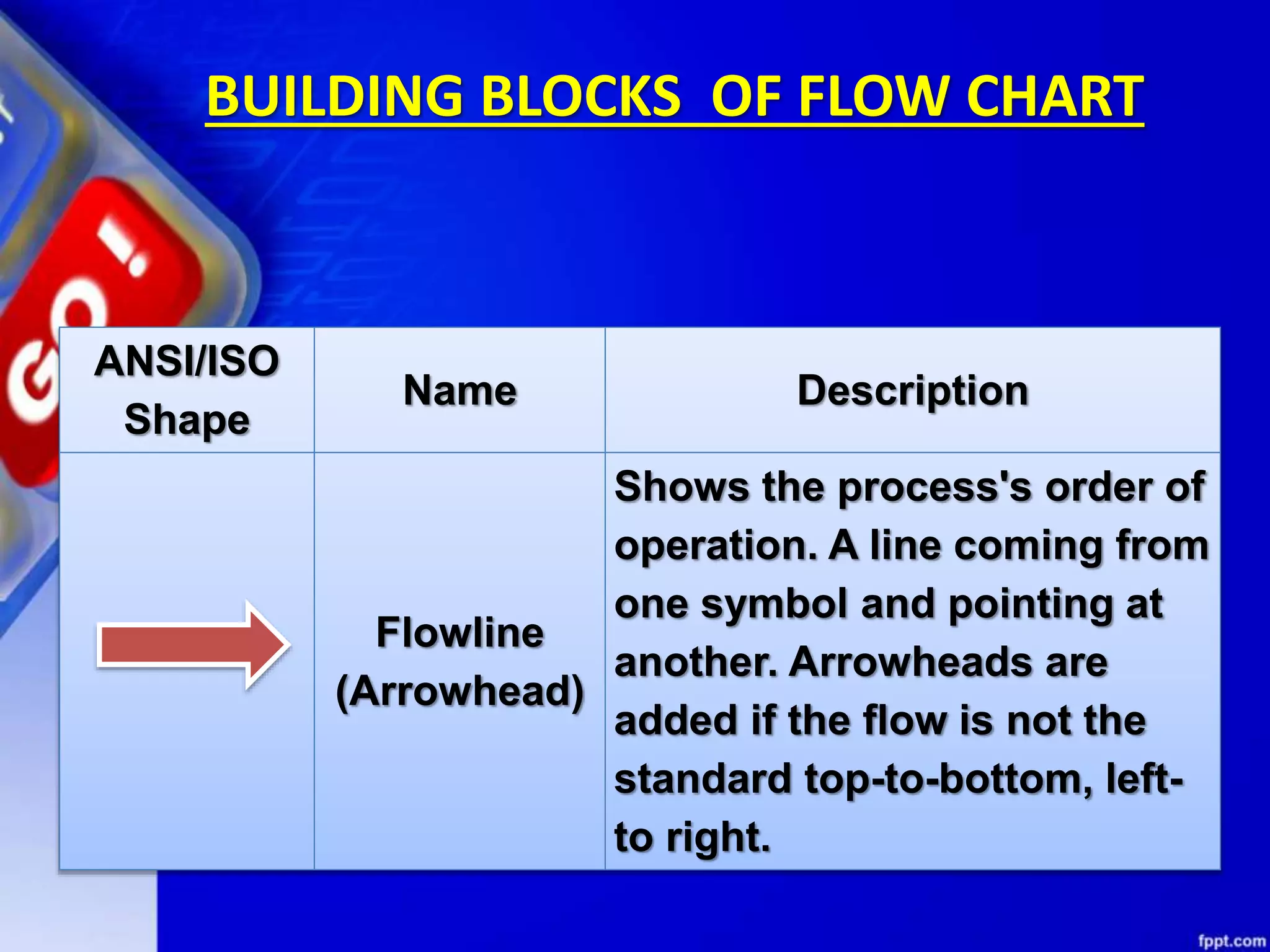 BUILDING BLOCKS OF FLOW CHART

GO!

| ANSI/ISO Shape | Name | Description |
|---|---|---|
| | Flowline (Arrowhead) | Shows the process's order of operation. A line coming from one symbol and pointing at another. Arrowheads are added if the flow is not the standard top-to-bottom, left-to right. |

fppt.com